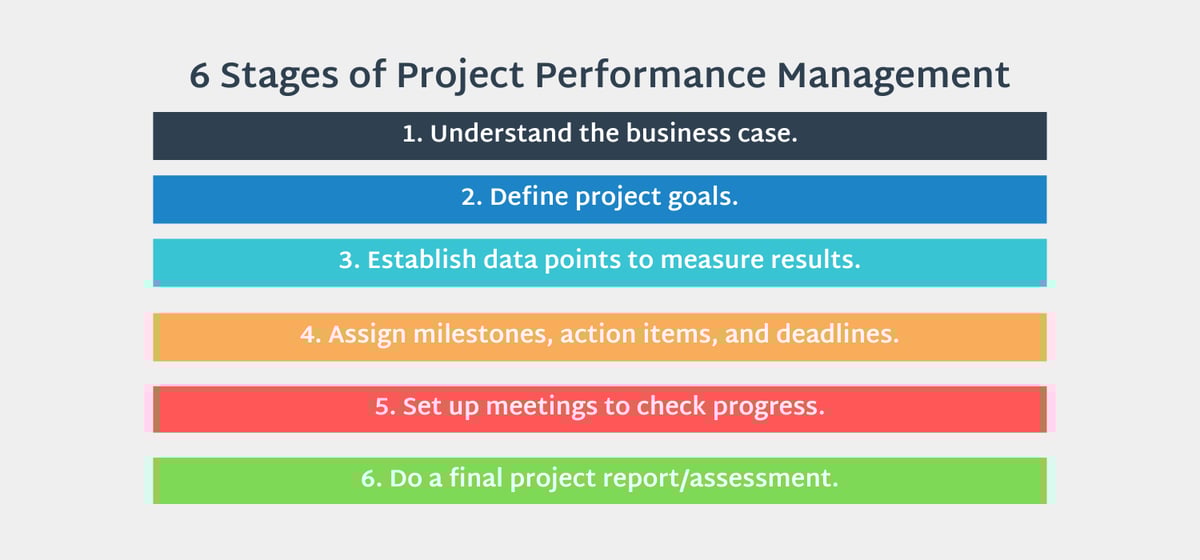 6 Stages of Project Performance Management

1. Understand the business case.

2. Define project goals.

3. Establish data points to measure results.

4. Assign milestones, action items, and deadlines.

5. Set up meetings to check progress.

6. Do a final project report/assessment.